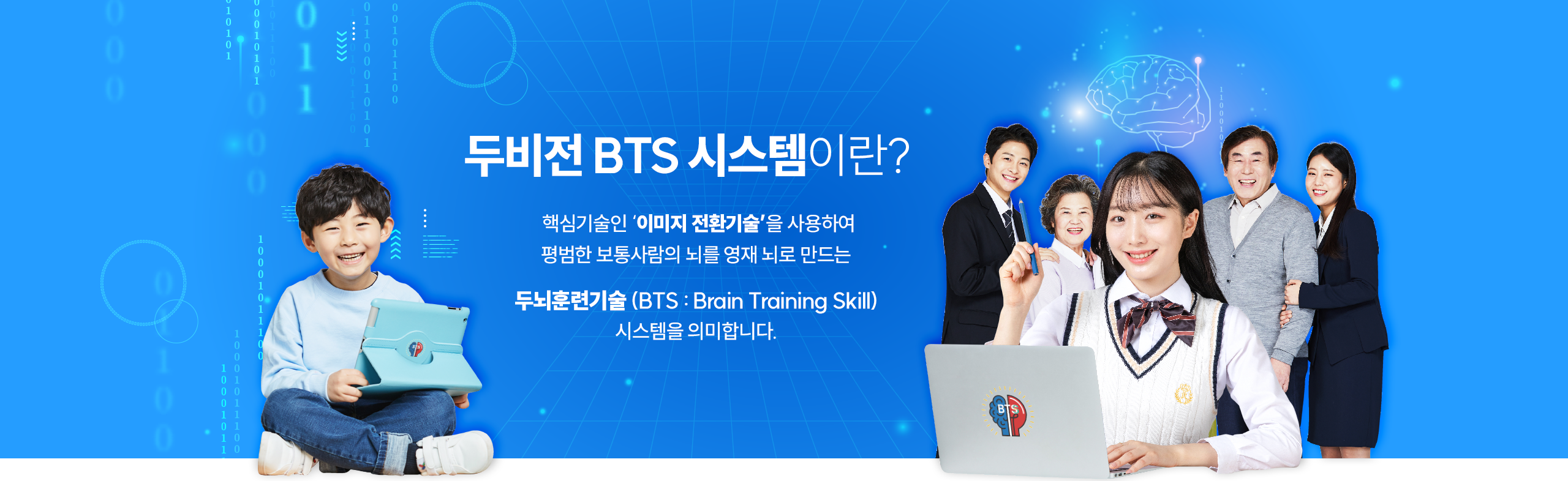 두비전 BTS 시스템이란?

핵심기술인 '이미지 전환기술'을 사용하여
평범한 보통사람의 뇌를 영재 뇌로 만드는

두뇌훈련기술 (BTS : Brain Training Skill)
시스템을 의미합니다.

BTS